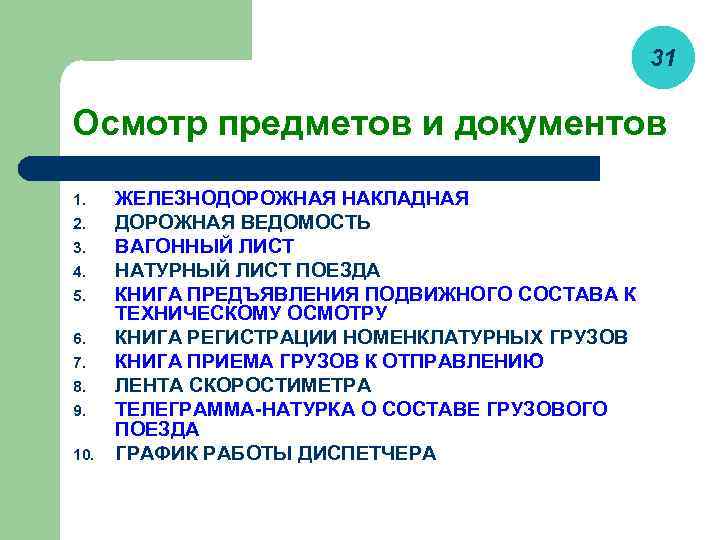 31

Осмотр предметов и документов

1. ЖЕЛЕЗНОДОРОЖНАЯ НАКЛАДНАЯ
2. ДОРОЖНАЯ ВЕДОМОСТЬ
3. ВАГОННЫЙ ЛИСТ
4. НАТУРНЫЙ ЛИСТ ПОЕЗДА
5. КНИГА ПРЕДЪЯВЛЕНИЯ ПОДВИЖНОГО СОСТАВА К ТЕХНИЧЕСКОМУ ОСМОТРУ
6. КНИГА РЕГИСТРАЦИИ НОМЕНКЛАТУРНЫХ ГРУЗОВ
7. КНИГА ПРИЕМА ГРУЗОВ К ОТПРАВЛЕНИЮ
8. ЛЕНТА СКОРОСТИМЕТРА
9. ТЕЛЕГРАММА-НАТУРКА О СОСТАВЕ ГРУЗОВОГО ПОЕЗДА
10. ГРАФИК РАБОТЫ ДИСПЕТЧЕРА